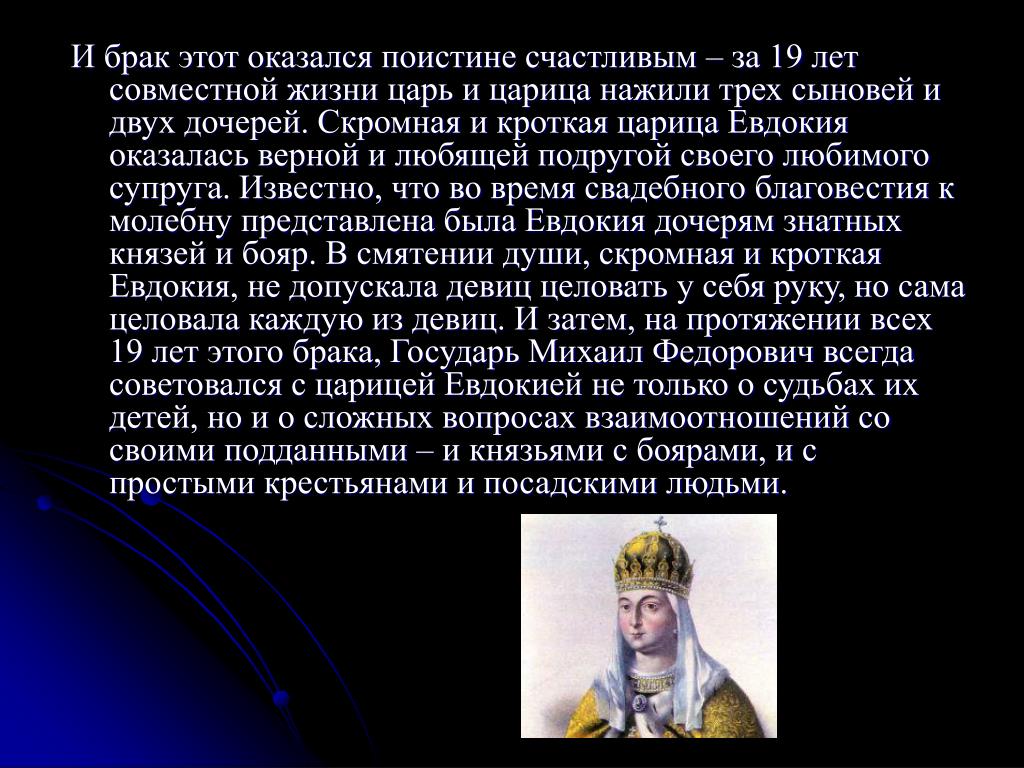 И брак этот оказался поистине счастливым – за 19 лет совместной жизни царь и царица нажили трех сыновей и двух дочерей. Скромная и кроткая царица Евдокия оказалась верной и любящей подругой своего любимого супруга. Известно, что во время свадебного благовестия к молебну представлена была Евдокия дочерям знатных князей и бояр. В смятении души, скромная и кроткая Евдокия, не допускала девиц целовать у себя руку, но сама целовала каждую из девиц. И затем, на протяжении всех 19 лет этого брака, Государь Михаил Федорович всегда советовался с царицей Евдокией не только о судьбах их детей, но и о сложных вопросах взаимоотношений со своими подданными – и князьями с боярами, и с простыми крестьянами и посадскими людьми.